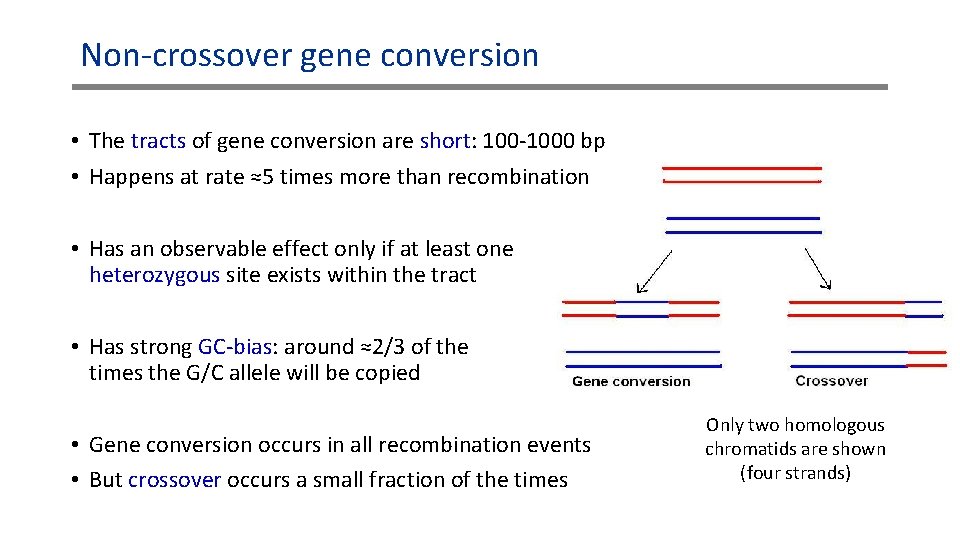 Non-crossover gene conversion

• The tracts of gene conversion are short: 100-1000 bp
• Happens at rate ≈5 times more than recombination

• Has an observable effect only if at least one heterozygous site exists within the tract

• Has strong GC-bias: around ≈2/3 of the times the G/C allele will be copied

• Gene conversion occurs in all recombination events
• But crossover occurs a small fraction of the times

Gene conversion

Crossover

Only two homologous chromatids are shown (four strands)